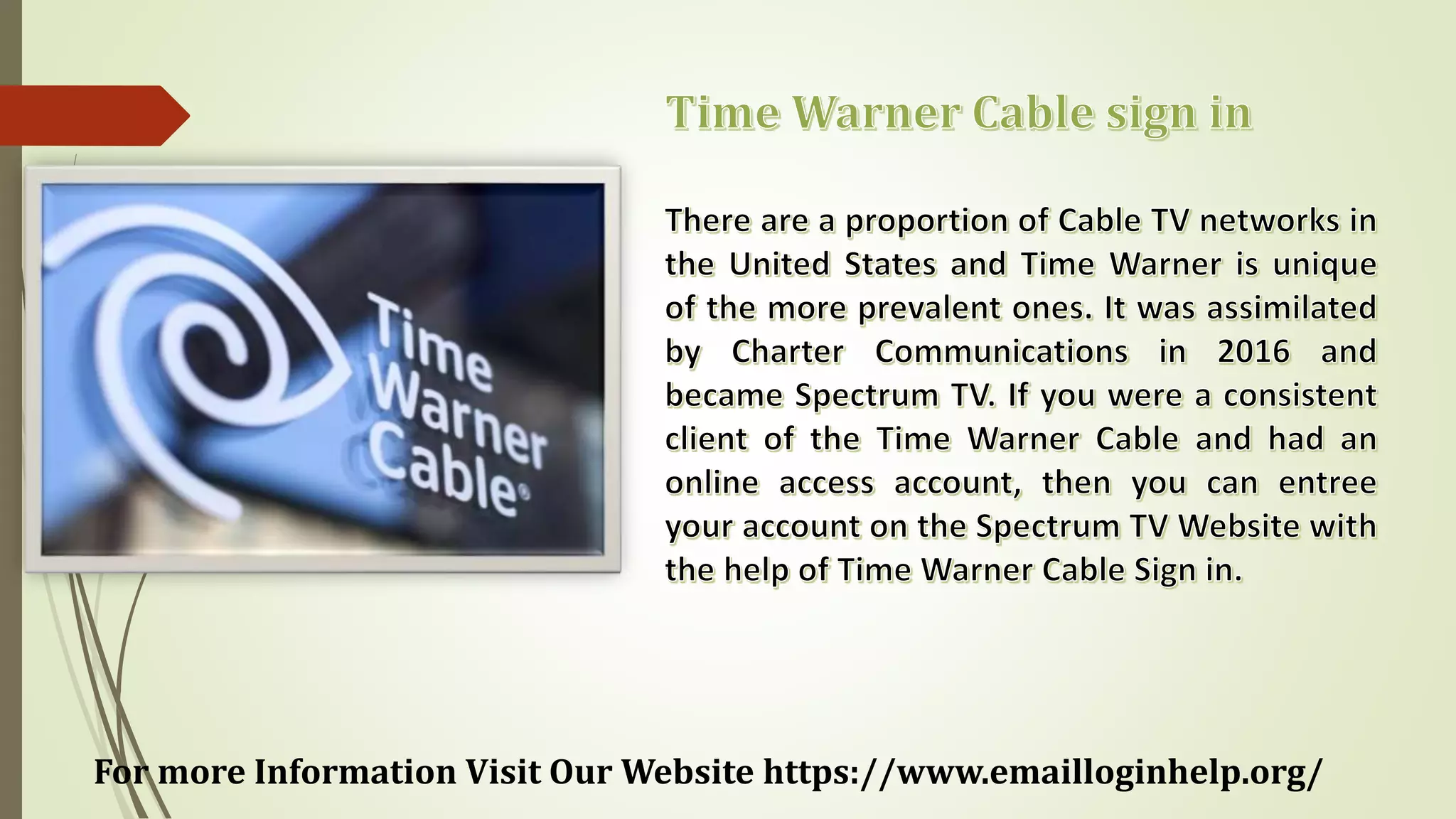 Time Warner Cable sign in

Time Warner Cable®

There are a proportion of Cable TV networks in the United States and Time Warner is unique of the more prevalent ones. It was assimilated by Charter Communications in 2016 and became Spectrum TV. If you were a consistent client of the Time Warner Cable and had an online access account, then you can entree your account on the Spectrum TV Website with the help of Time Warner Cable Sign in.

For more Information Visit Our Website https://www.emailloginhelp.org/